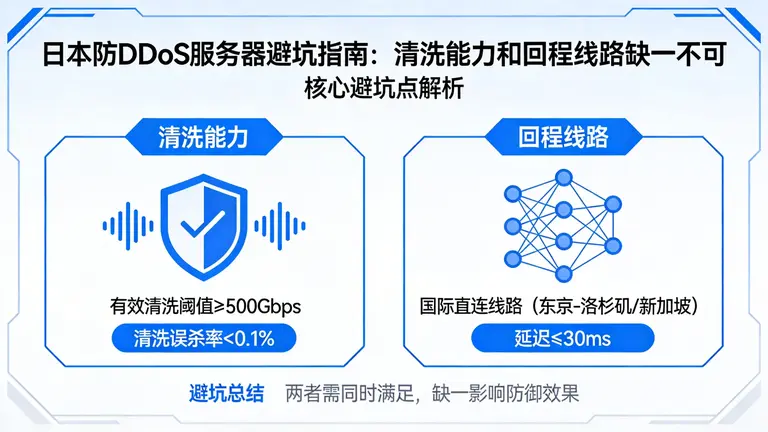 日本防DDoS服务器避坑指南：清洗能力和回程线路缺一不可

核心避坑点解析

清洗能力

有效清洗阈值≥500Gbps

清洗误杀率<0.1%

回程线路

国际直连线路（东京-洛杉矶/新加坡）

延迟≤30ms

避坑总结　两者需同时满足，缺一影响防御效果